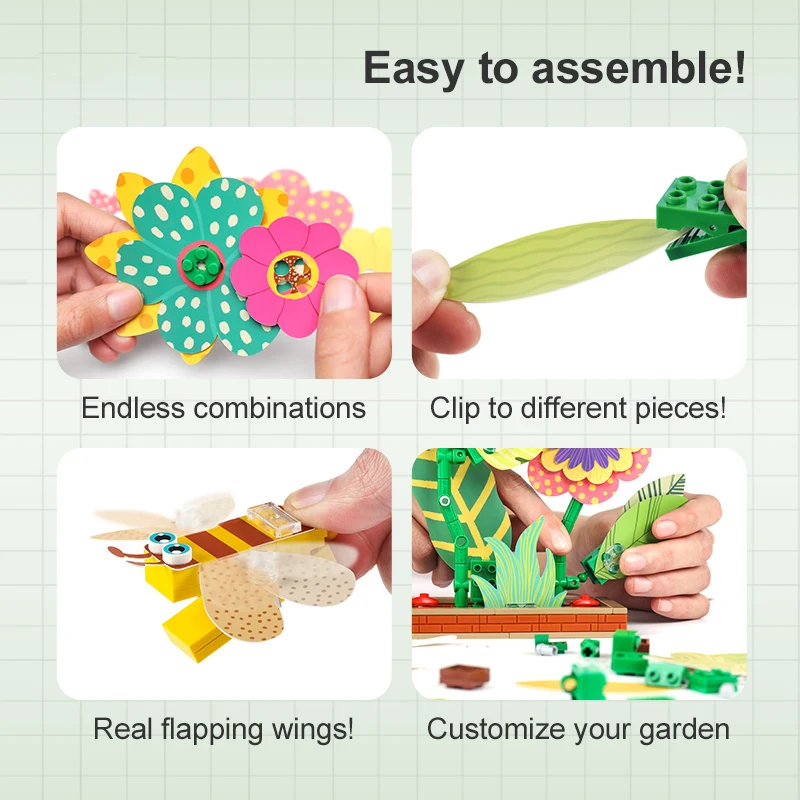 Easy to assemble!

Endless combinations

Clip to different pieces!

Real flapping wings!

Customize your garden